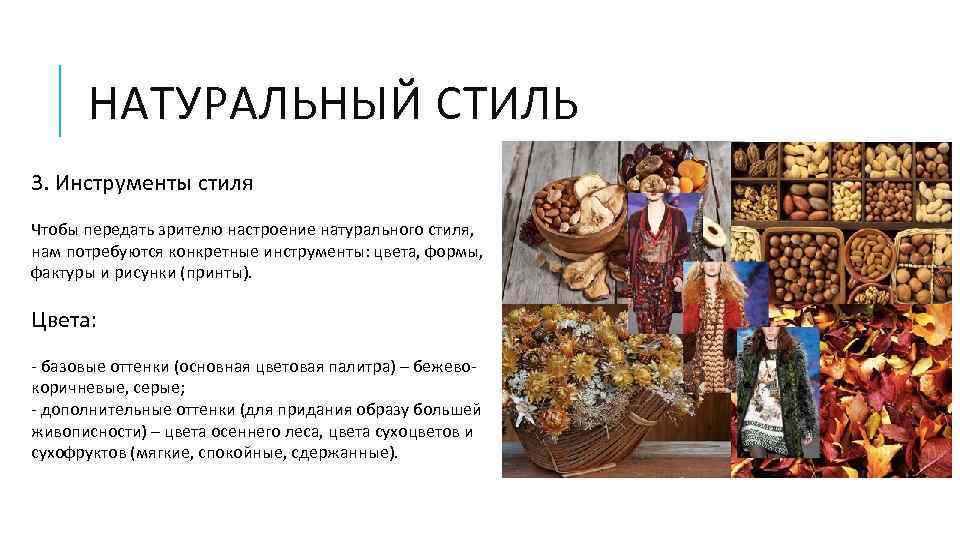 НАТУРАЛЬНЫЙ СТИЛЬ

3. Инструменты стиля

Чтобы передать зрителю настроение натурального стиля, нам потребуются конкретные инструменты: цвета, формы, фактуры и рисунки (принты).

Цвета:

- базовые оттенки (основная цветовая палитра) – бежево-коричневые, серые;
- дополнительные оттенки (для придания образу большей живописности) – цвета осеннего леса, цвета сухоцветов и сухофруктов (мягкие, спокойные, сдержанные).